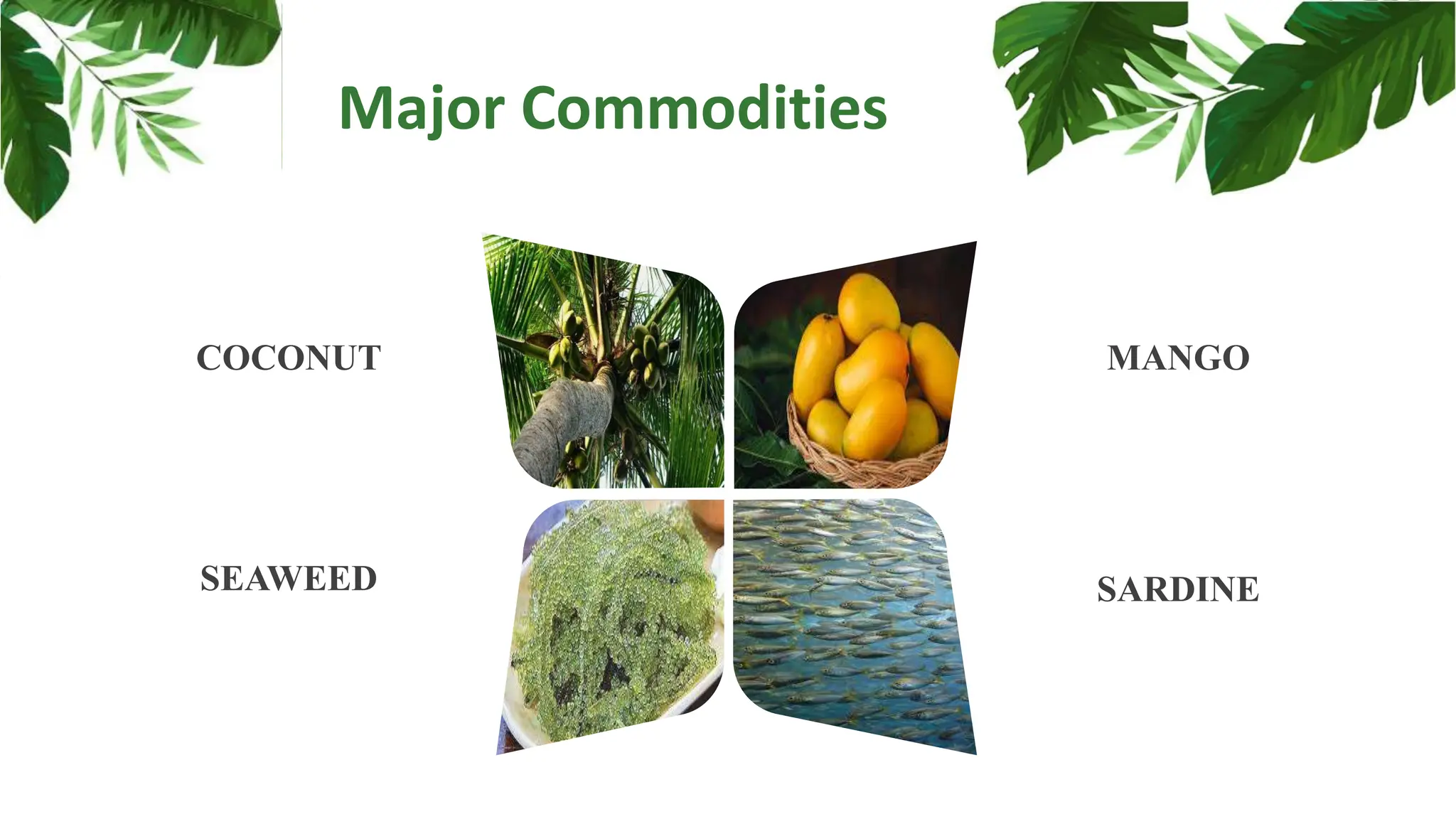 Major Commodities

COCONUT

MANGO

SEAWEED

SARDINE